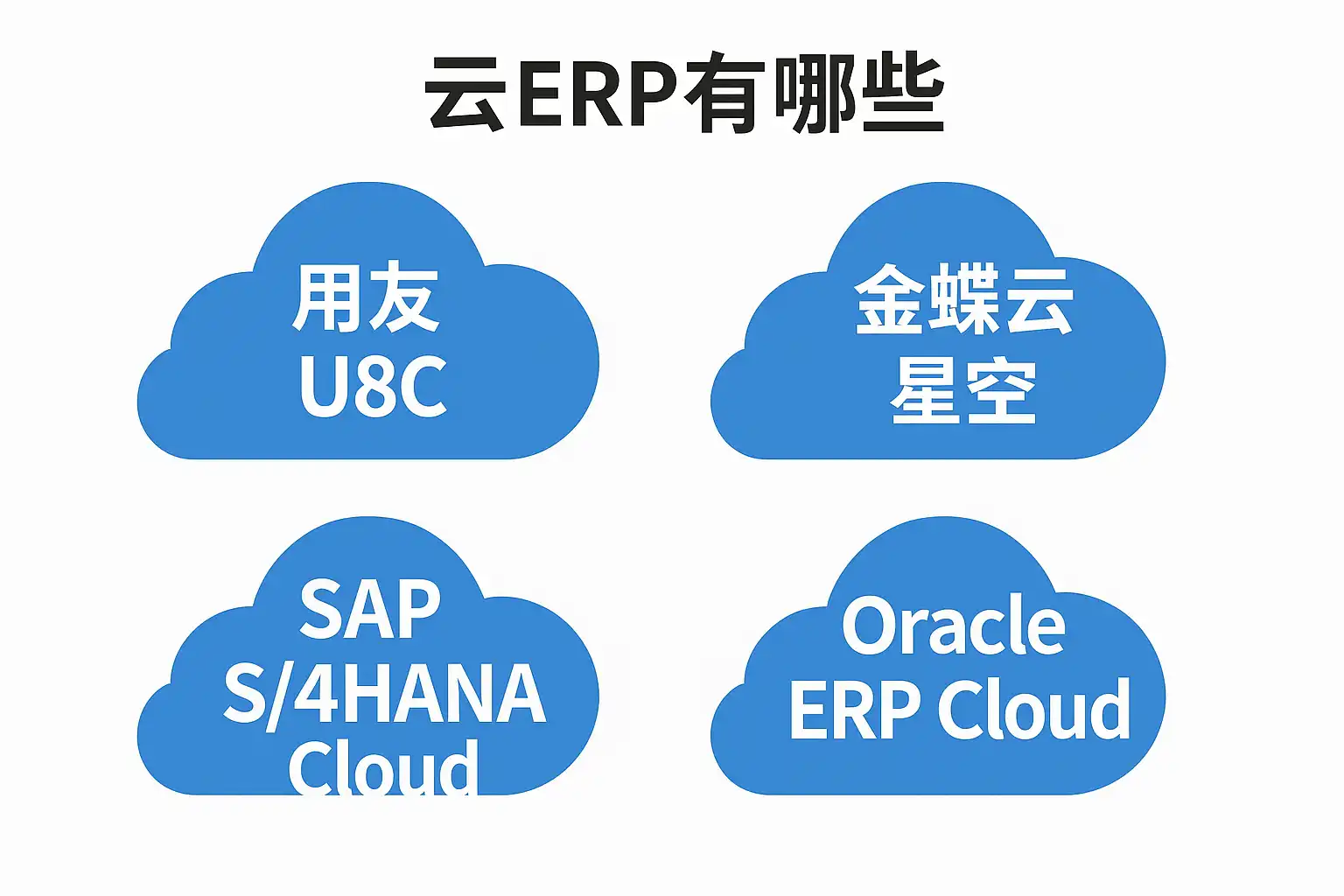 云ERP有哪些

用友
U8C

金蝶云
星空

SAP
S/4HANA
Cloud

Oracle
ERP Cloud